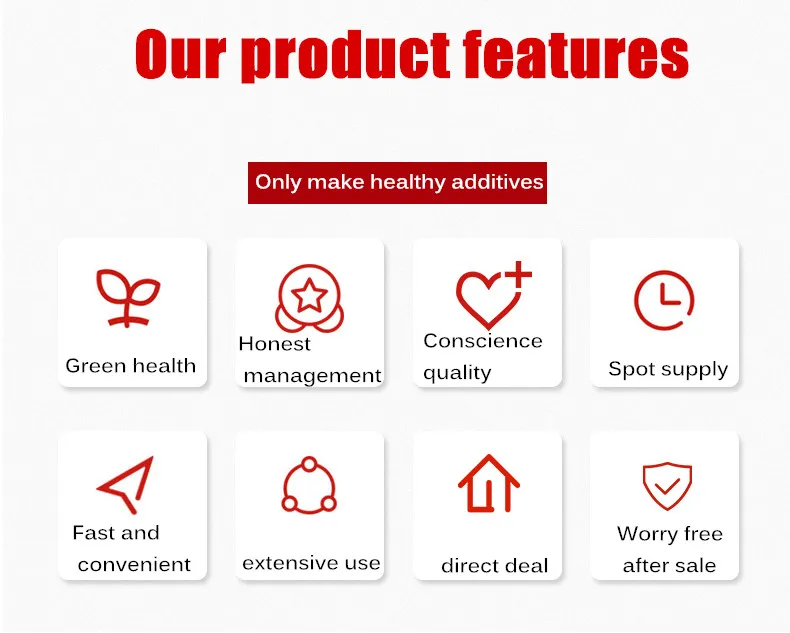 Our product features

Only make healthy additives

Green health

Honest management

Conscience quality

Spot supply

Fast and convenient

extensive use

direct deal

Worry free after sale